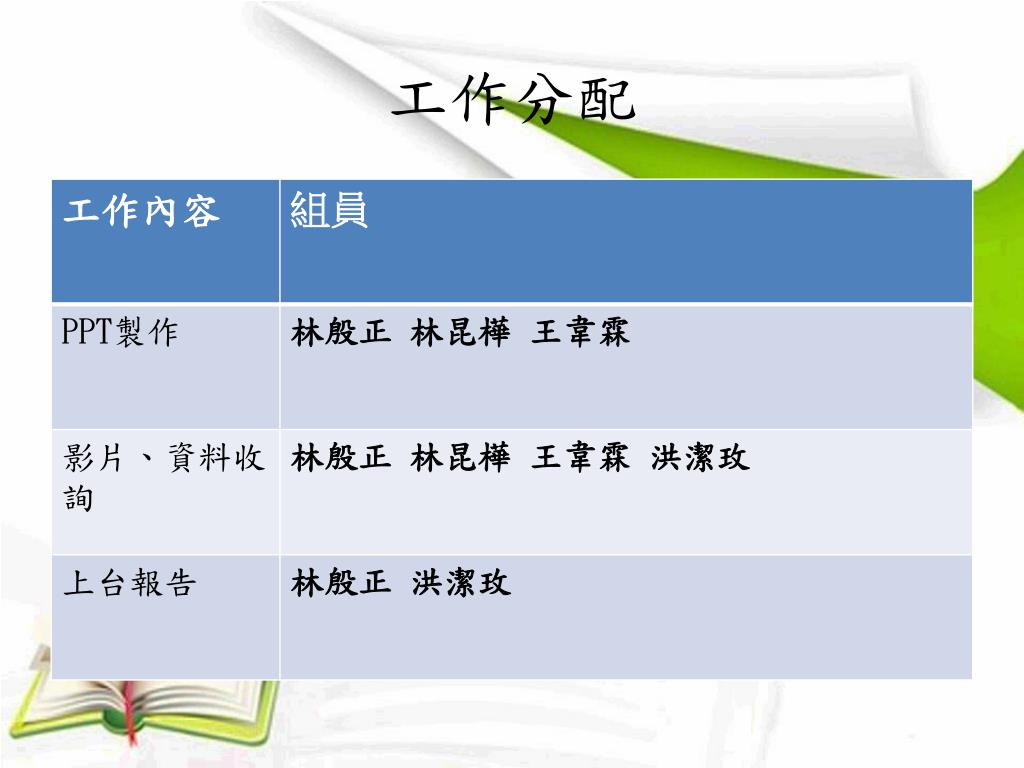 工作分配

| 工作內容 | 組員 |
|---|---|
| PPT製作 | 林殷正 林昆樺 王韋霖 |
| 影片、資料收詢 | 林殷正 林昆樺 王韋霖 洪潔玫 |
| 上台報告 | 林殷正 洪潔玫 |